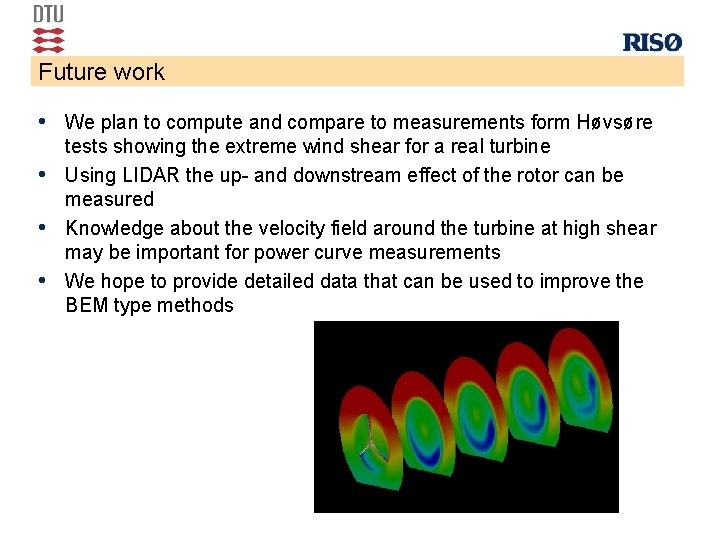 DTU

RISØ

Future work

• We plan to compute and compare to measurements form Høvsøre tests showing the extreme wind shear for a real turbine
• Using LIDAR the up- and downstream effect of the rotor can be measured
• Knowledge about the velocity field around the turbine at high shear may be important for power curve measurements
• We hope to provide detailed data that can be used to improve the BEM type methods